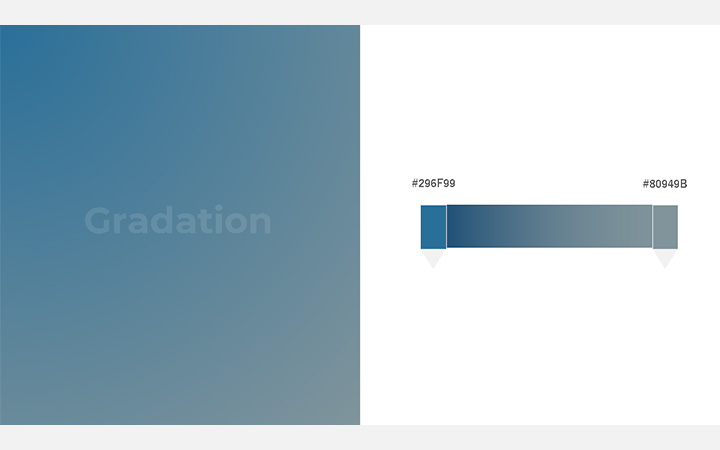 Gradation

#296F99

#80949B